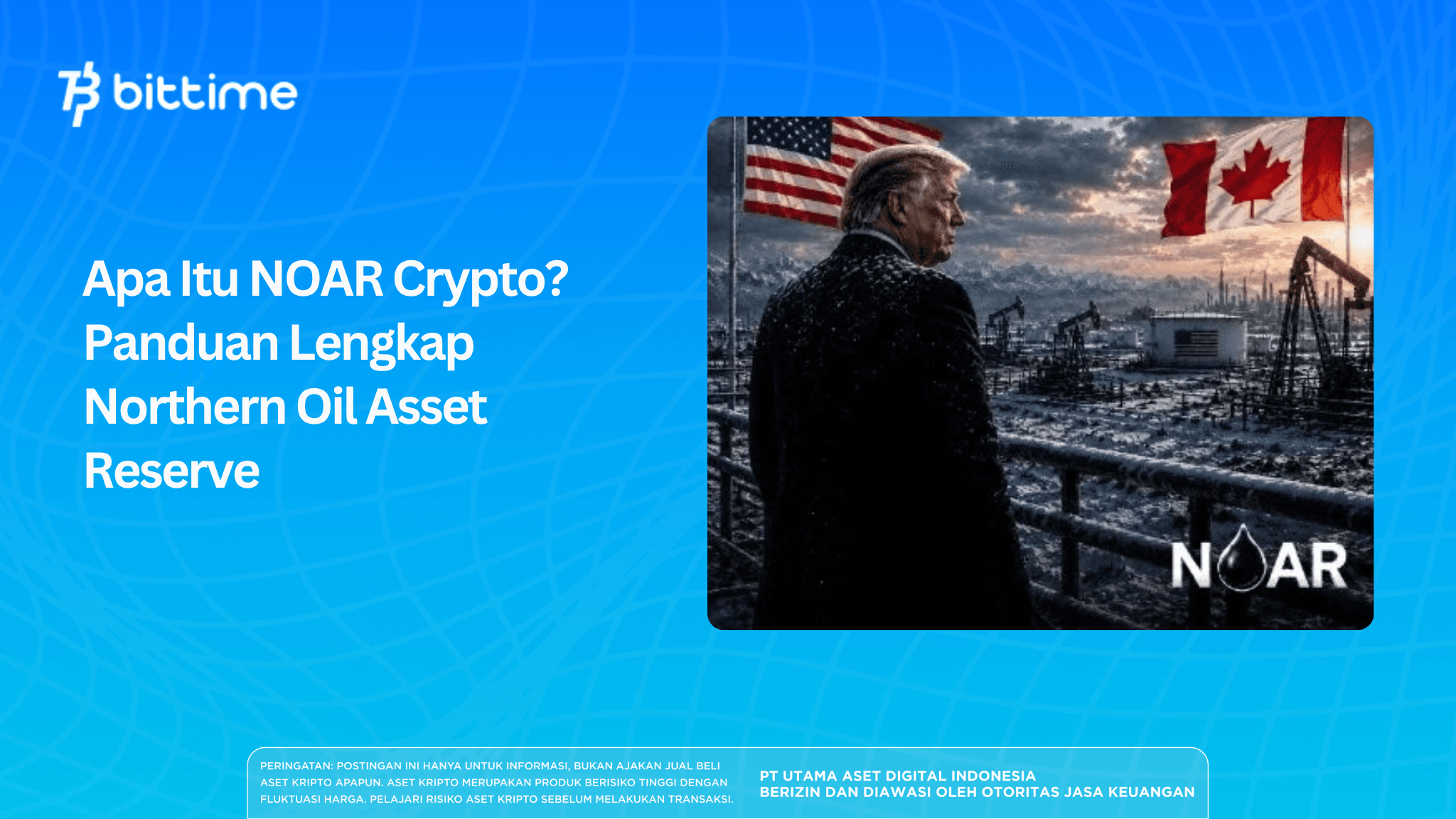 bittime

Apa Itu NOAR Crypto? Panduan Lengkap Northern Oil Asset Reserve

NOAR

PERINGATAN: POSTINGAN INI HANYA UNTUK INFORMASI, BUKAN AJAKAN JUAL BELI ASET KRIPTO APAPUN. ASET KRIPTO MERUPAKAN PRODUK BERISIKO TINGGI DENGAN FLUKTUASI HARGA. PELAJARI RISIKO ASET KRIPTO SEBELUM MELAKUKAN TRANSAKSI.

PT UTAMA ASET DIGITAL INDONESIA
BERIZIN DAN DIAWASI OLEH OTORITAS JASA KEUANGAN